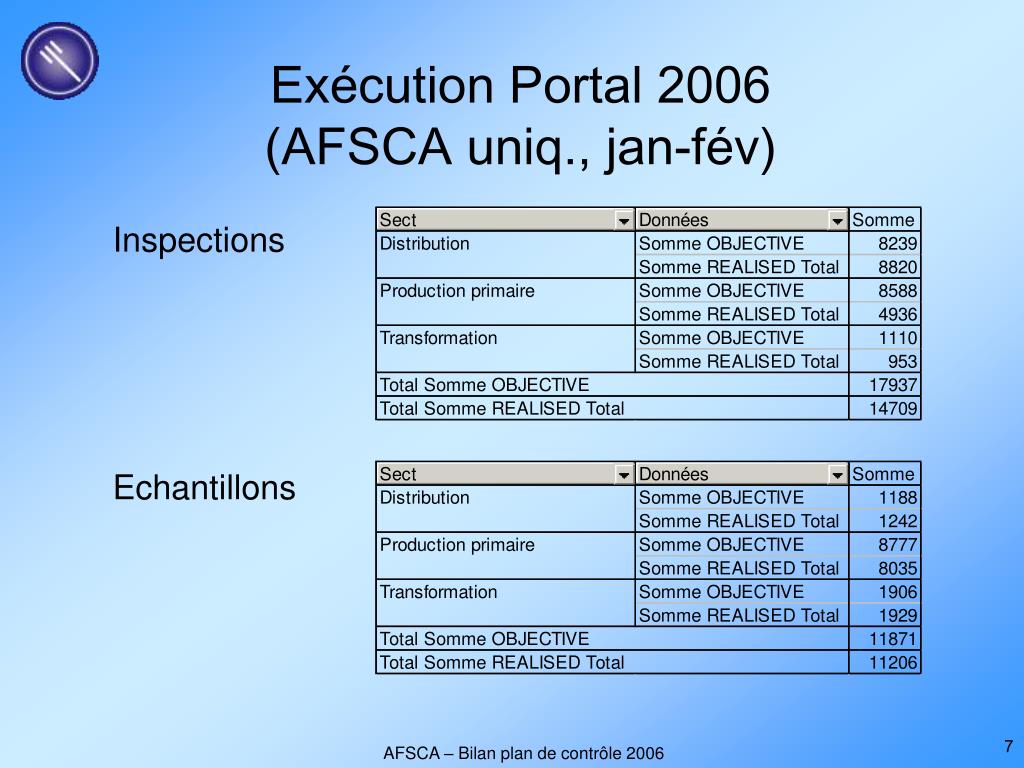 Exécution Portal 2006
(AFSCA uniq., jan-fév)

Inspections

| Sect | Données | Somme |
|---|---|---|
| Distribution | Somme OBJECTIVE | 8239 |
| | Somme REALISED Total | 8820 |
| Production primaire | Somme OBJECTIVE | 8588 |
| | Somme REALISED Total | 4936 |
| Transformation | Somme OBJECTIVE | 1110 |
| | Somme REALISED Total | 953 |
| Total Somme OBJECTIVE | | 17937 |
| Total Somme REALISED Total | | 14709 |

Echantillons

| Sect | Données | Somme |
|---|---|---|
| Distribution | Somme OBJECTIVE | 1188 |
| | Somme REALISED Total | 1242 |
| Production primaire | Somme OBJECTIVE | 8777 |
| | Somme REALISED Total | 8035 |
| Transformation | Somme OBJECTIVE | 1906 |
| | Somme REALISED Total | 1929 |
| Total Somme OBJECTIVE | | 11871 |
| Total Somme REALISED Total | | 11206 |

AFSCA – Bilan plan de contrôle 2006

7